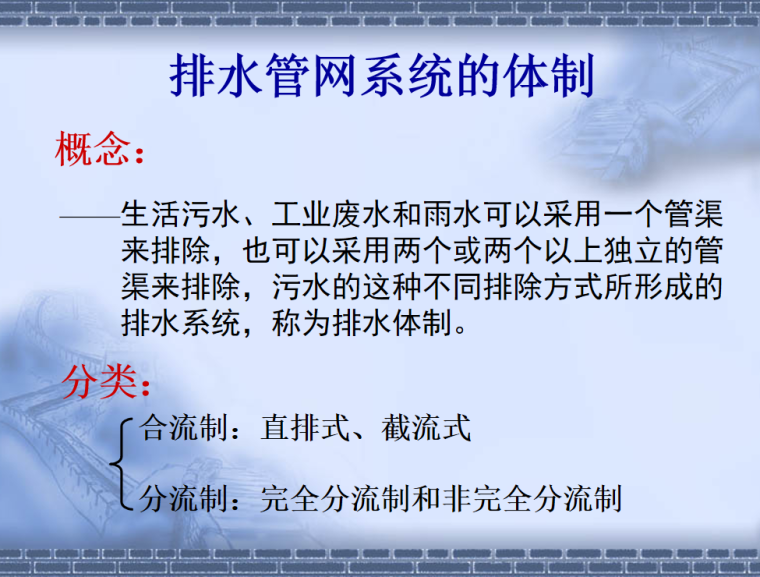 排水管网系统的体制

概念：

——生活污水、工业废水和雨水可以采用一个管渠来排除，也可以采用两个或两个以上独立的管渠来排除，污水的这种不同排除方式所形成的排水系统，称为排水体制。

分类：

合流制：直排式、截流式

分流制：完全分流制和非完全分流制